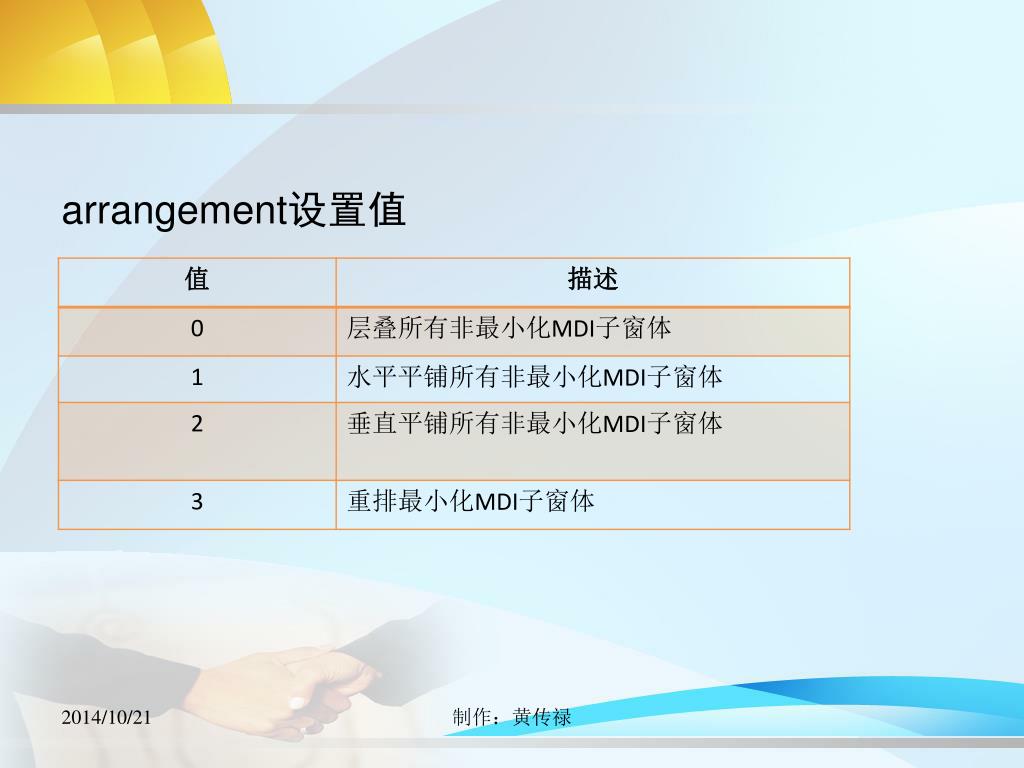 arrangement设置值

| 值 | 描述 |
|---|---|
| 0 | 层叠所有非最小化MDI子窗体 |
| 1 | 水平平铺所有非最小化MDI子窗体 |
| 2 | 垂直平铺所有非最小化MDI子窗体 |
| 3 | 重排最小化MDI子窗体 |

2014/10/21

制作：黄传禄